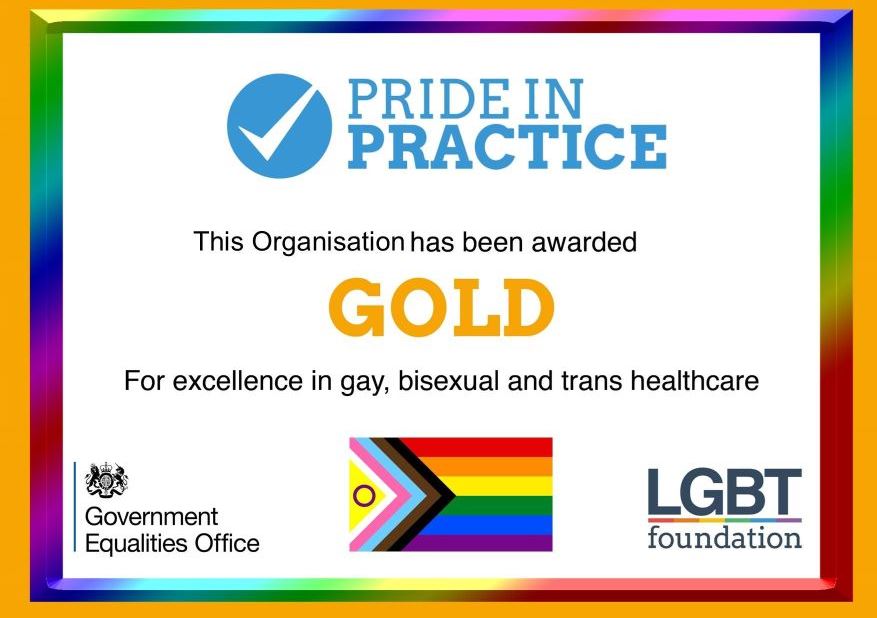 PRIDE IN
PRACTICE

This Organisation has been awarded

GOLD

For excellence in gay, bisexual and trans healthcare

Government
Equalities Office

LGBT
foundation